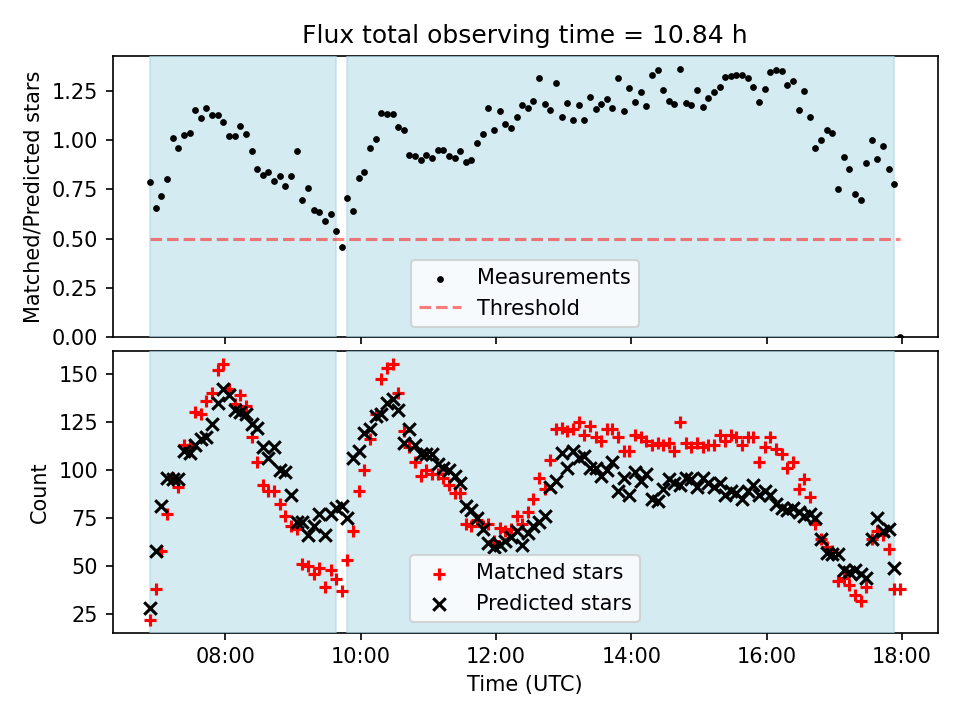 Flux total observing time = 10.84 h

Matched/Predicted stars

1.25
1.00
0.75
0.50
0.25
0.00

Measurements
Threshold

Count

150
125
100
75
50
25

Matched stars
Predicted stars

08:00
10:00
12:00
14:00
16:00
18:00

Time (UTC)